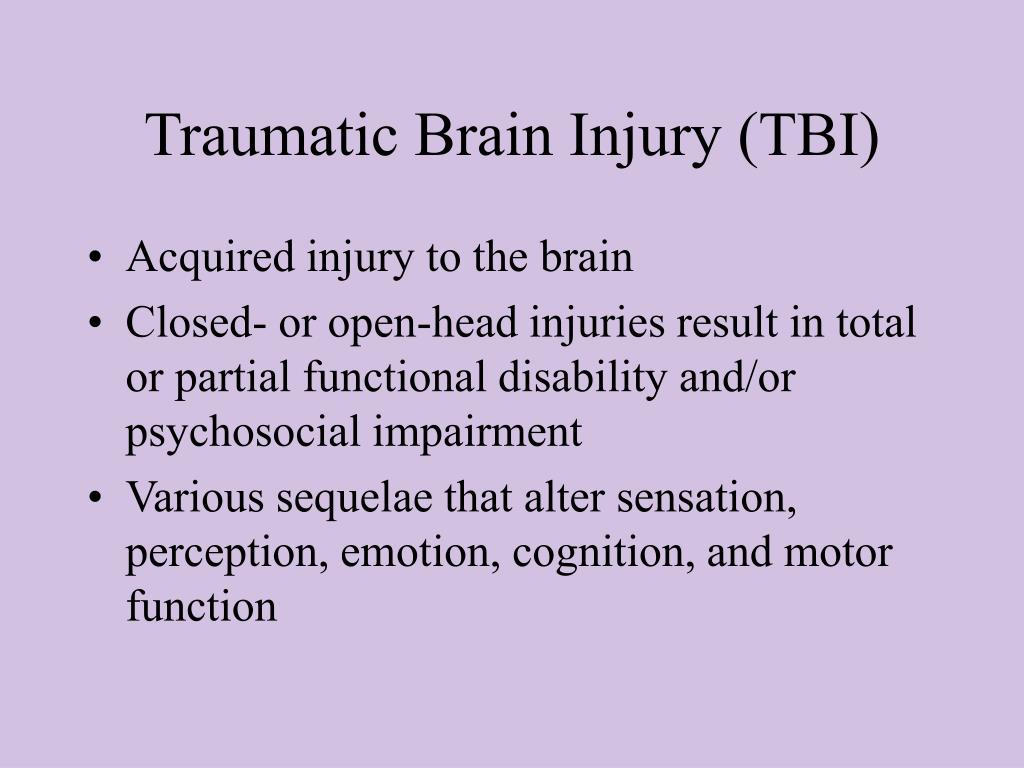 Traumatic Brain Injury (TBI)

• Acquired injury to the brain
• Closed- or open-head injuries result in total or partial functional disability and/or psychosocial impairment
• Various sequelae that alter sensation, perception, emotion, cognition, and motor function